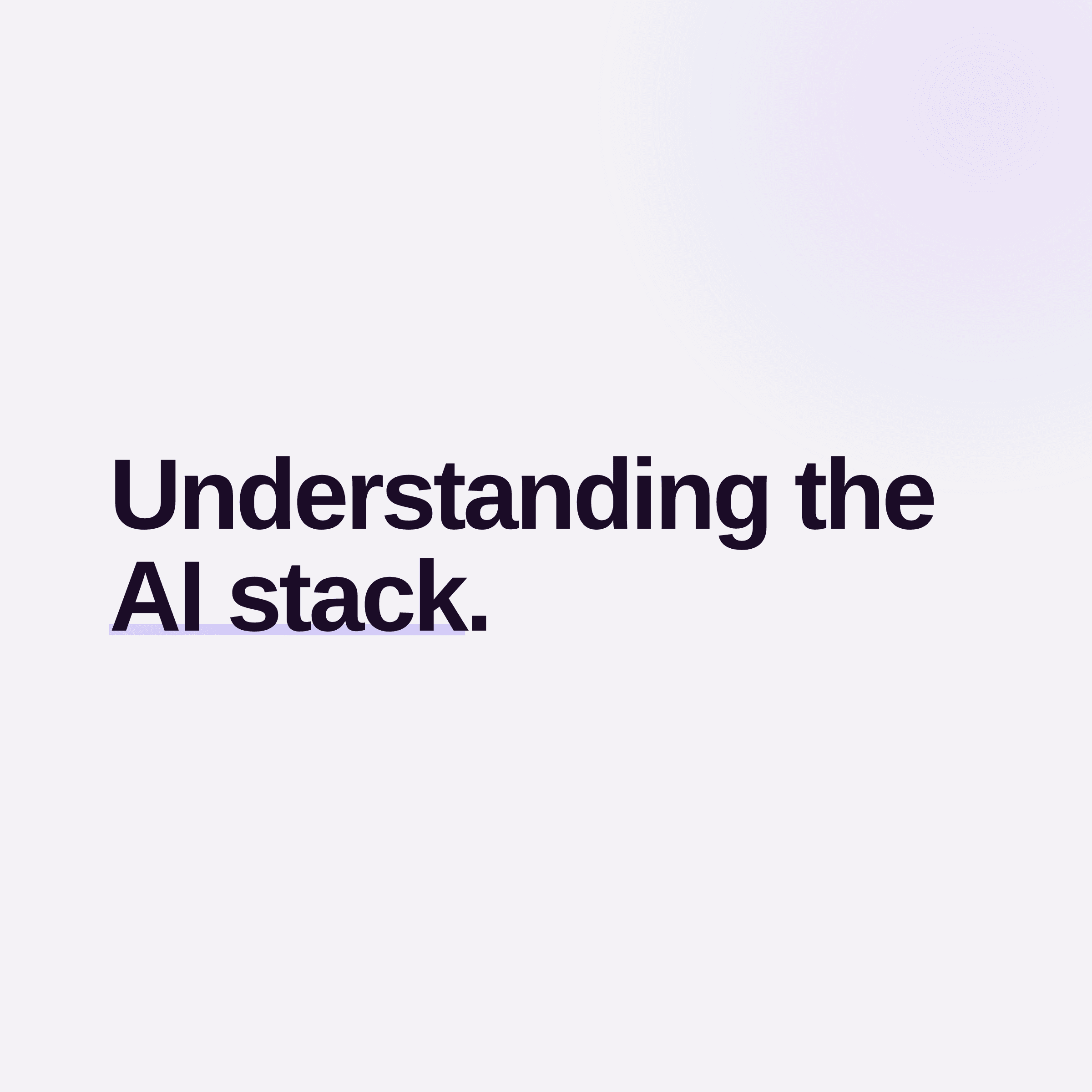 Understanding the AI stack.